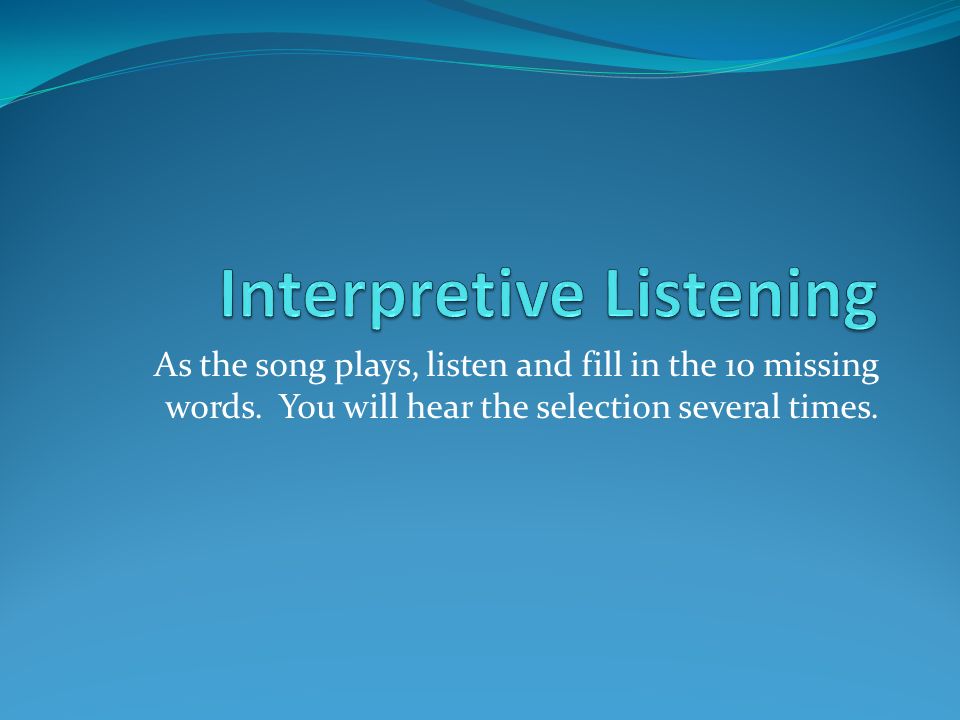 Interpretive Listening

As the song plays, listen and fill in the 10 missing words.  You will hear the selection several times.